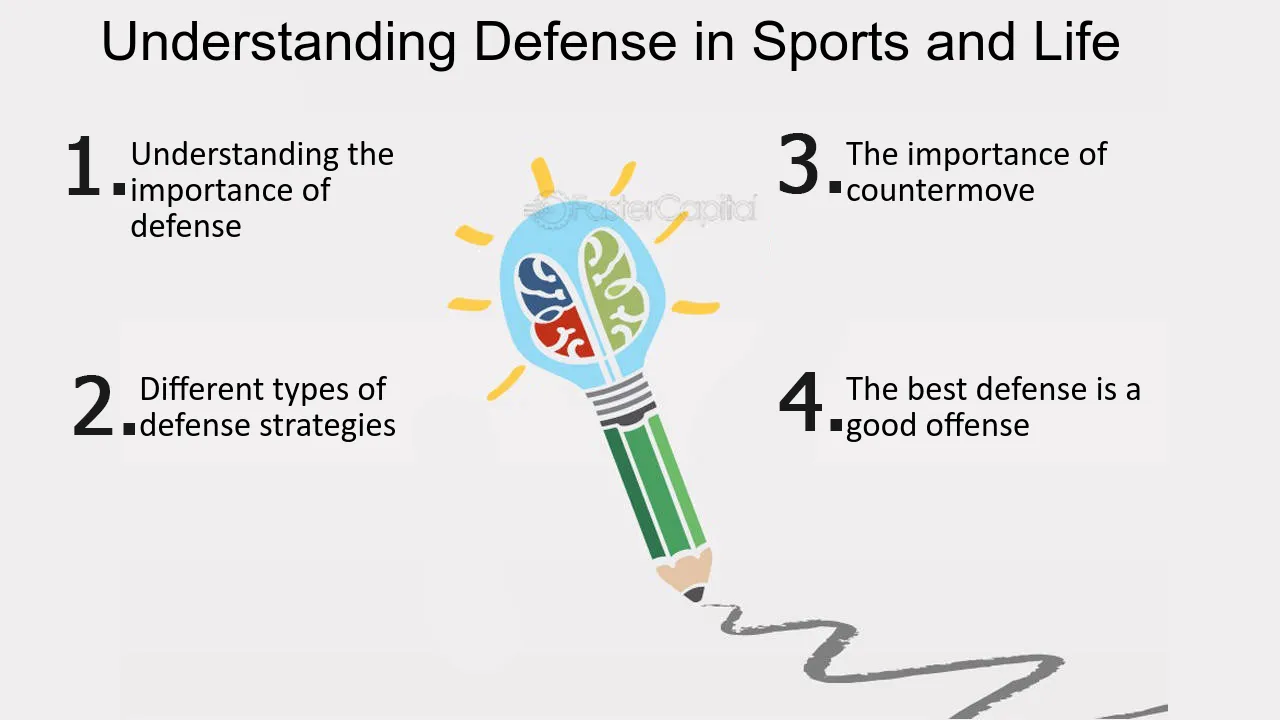 Understanding Defense in Sports and Life

1. Understanding the importance of defense

2. Different types of defense strategies

3. The importance of countermove

4. The best defense is a good offense

FasterCapital